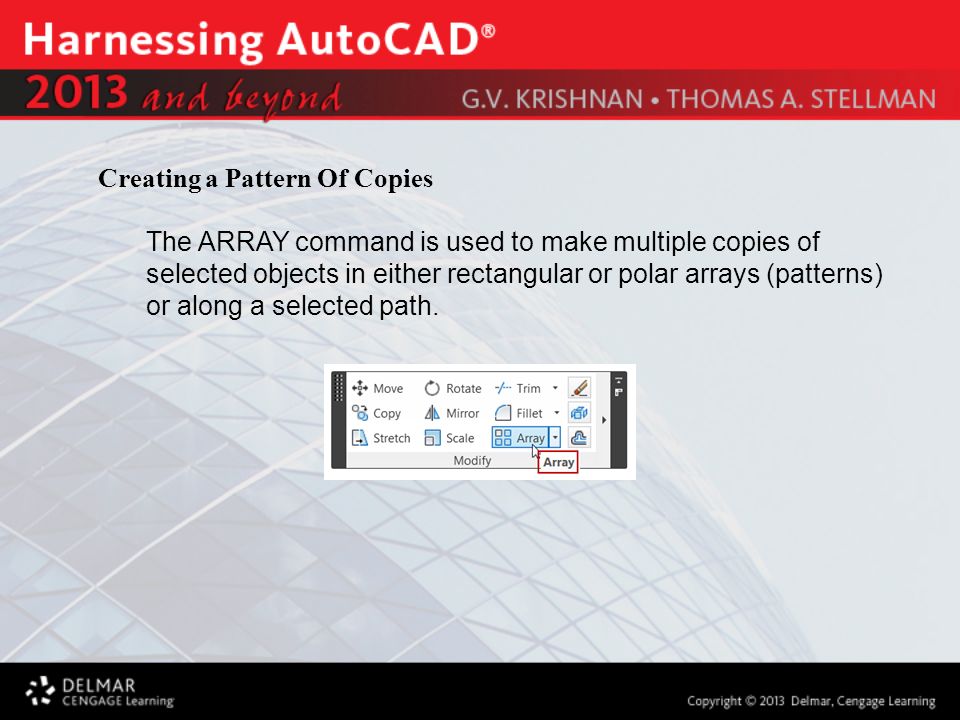 Harnessing AutoCAD®
2013 and beyond
G.V. KRISHNAN • THOMAS A. STELLMAN

Creating a Pattern Of Copies

The ARRAY command is used to make multiple copies of selected objects in either rectangular or polar arrays (patterns) or along a selected path.

Move
Rotate
Trim
Copy
Mirror
Fillet
Stretch
Scale
Array
Modify
Array

DELMAR
CENGAGE Learning

Copyright © 2013 Delmar, Cengage Learning